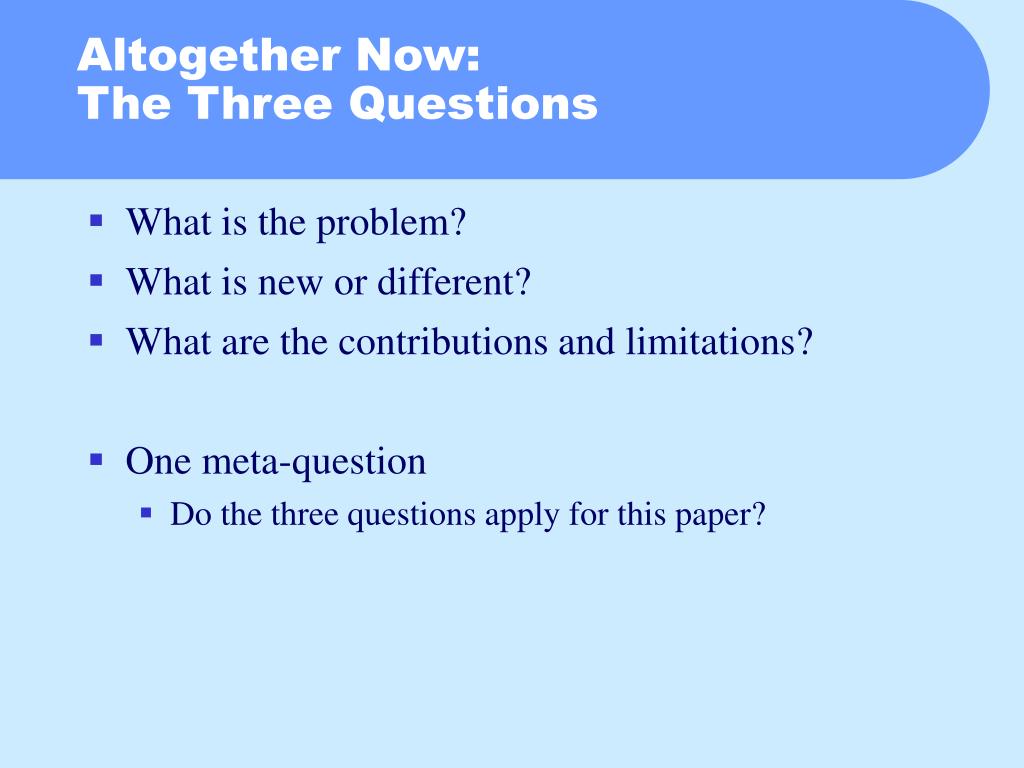 Altogether Now:
The Three Questions

- What is the problem?
- What is new or different?
- What are the contributions and limitations?

- One meta-question
  - Do the three questions apply for this paper?